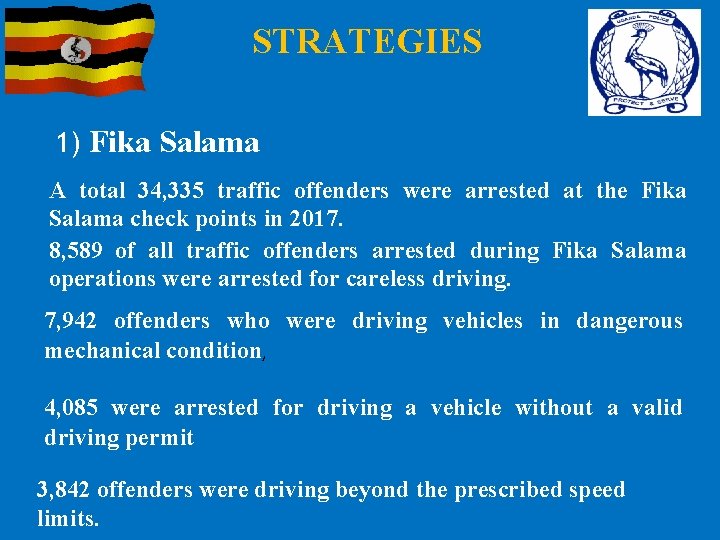 STRATEGIES

UGANDA POLICE

PROTECT & SERVE

1) Fika Salama

A total 34,335 traffic offenders were arrested at the Fika Salama check points in 2017.

8,589 of all traffic offenders arrested during Fika Salama operations were arrested for careless driving.

7,942 offenders who were driving vehicles in dangerous mechanical condition,

4,085 were arrested for driving a vehicle without a valid driving permit

3,842 offenders were driving beyond the prescribed speed limits.